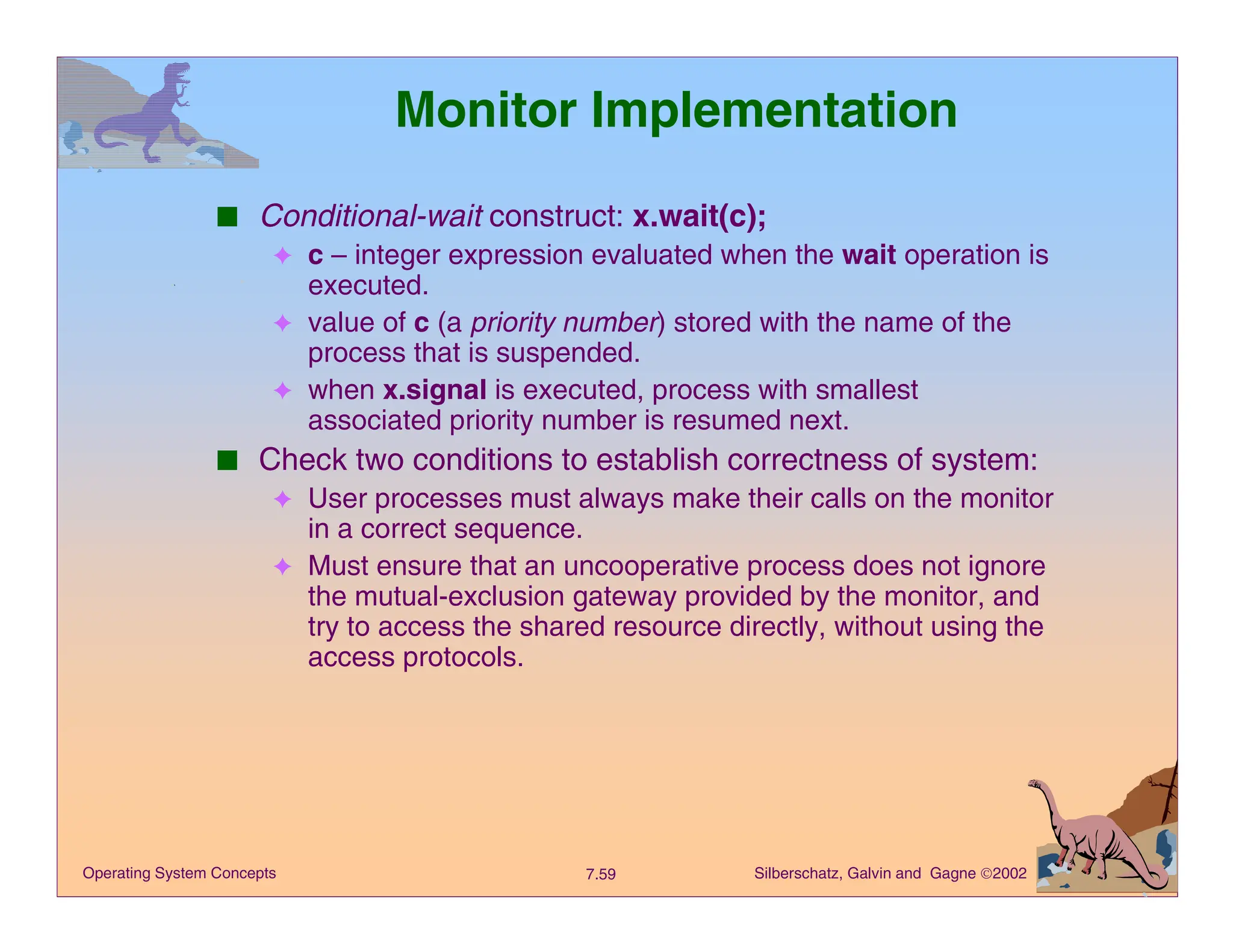 Monitor Implementation

■ Conditional-wait construct: x.wait(c);

✦ c – integer expression evaluated when the wait operation is executed.

✦ value of c (a priority number) stored with the name of the process that is suspended.

✦ when x.signal is executed, process with smallest associated priority number is resumed next.

■ Check two conditions to establish correctness of system:

✦ User processes must always make their calls on the monitor in a correct sequence.

✦ Must ensure that an uncooperative process does not ignore the mutual-exclusion gateway provided by the monitor, and try to access the shared resource directly, without using the access protocols.

Operating System Concepts

7.59

Silberschatz, Galvin and Gagne ©2002